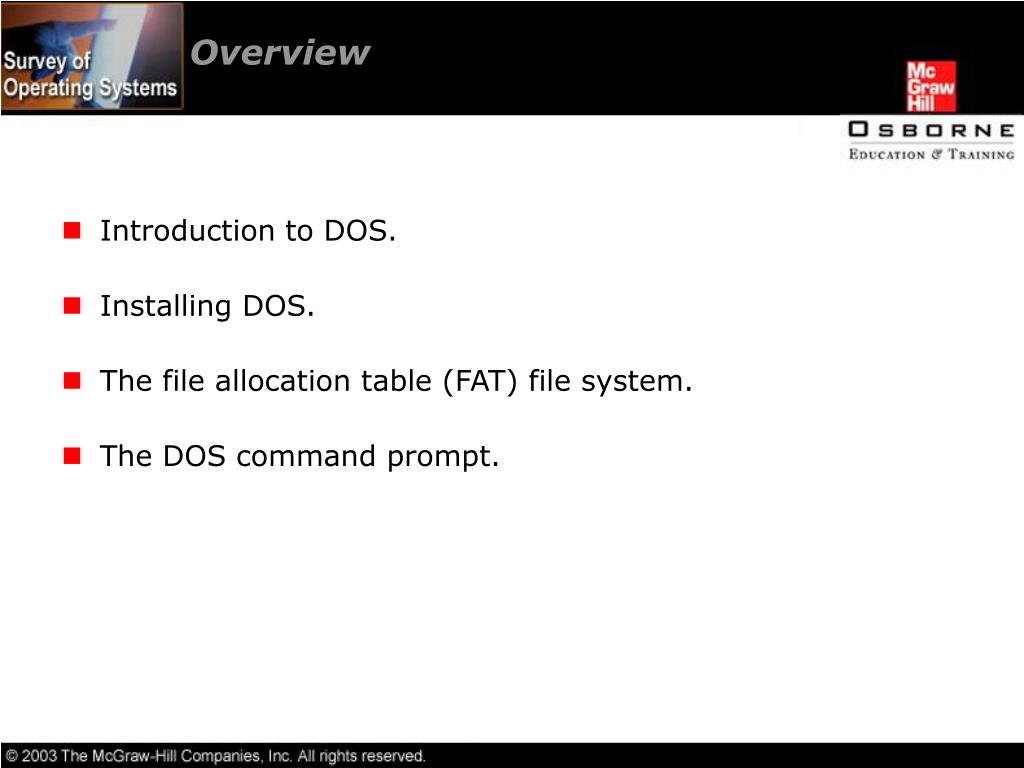 Survey of Operating Systems

Overview

Mc Graw Hill

OSBORNE
EDUCATION & TRAINING

Introduction to DOS.

Installing DOS.

The file allocation table (FAT) file system.

The DOS command prompt.

© 2003 The McGraw-Hill Companies, Inc. All rights reserved.